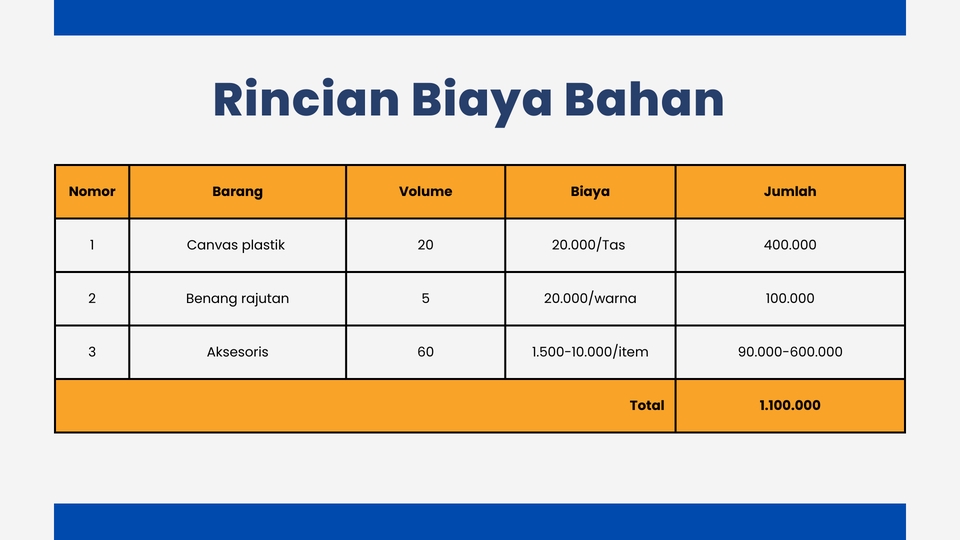 Rincian Biaya Bahan

| Nomor | Barang | Volume | Biaya | Jumlah |
|---|---|---|---|---|
| 1 | Canvas plastik | 20 | 20.000/Tas | 400.000 |
| 2 | Benang rajutan | 5 | 20.000/warna | 100.000 |
| 3 | Aksesoris | 60 | 1.500-10.000/item | 90.000-600.000 |
| | | | Total | 1.100.000 |